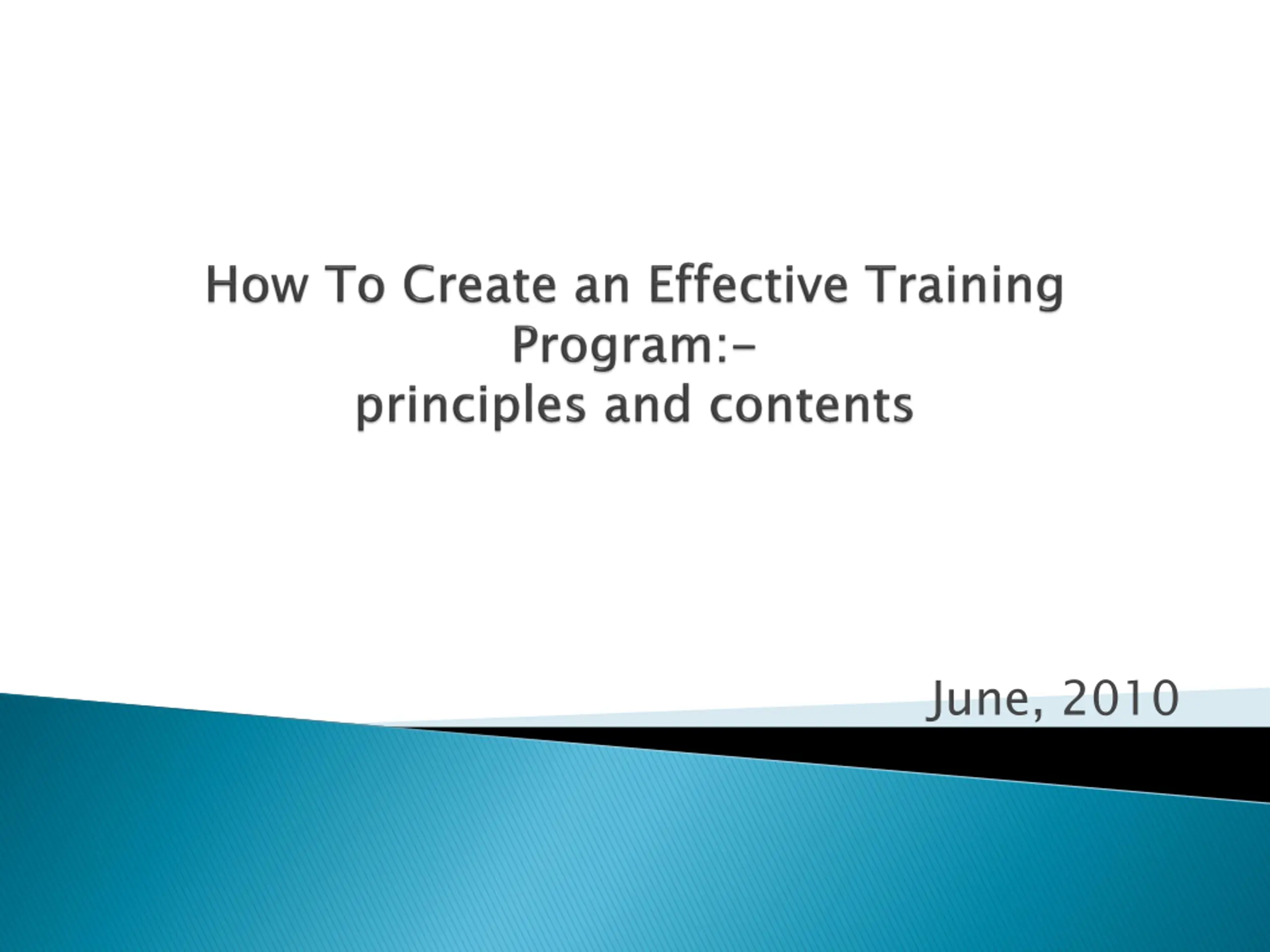 How To Create an Effective Training Program:-
principles and contents

June, 2010